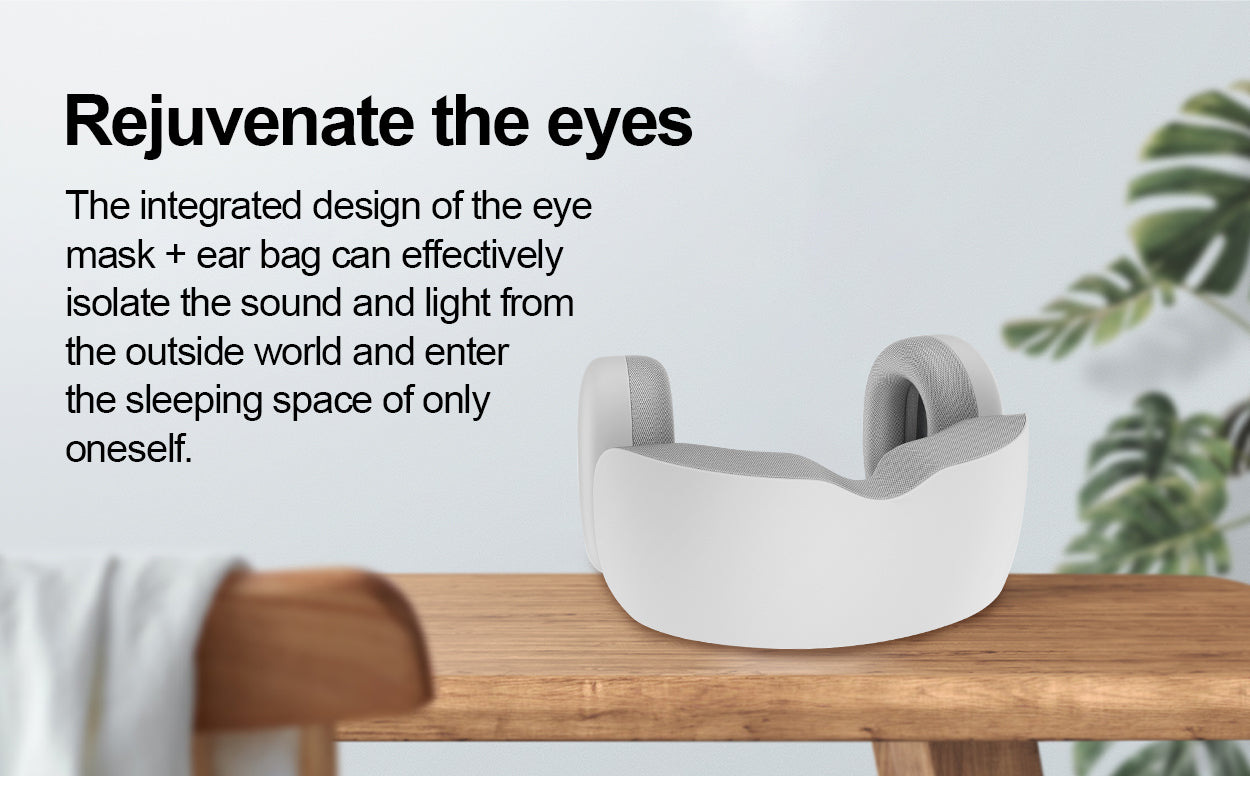 Rejuvenate the eyes

The integrated design of the eye mask + ear bag can effectively isolate the sound and light from the outside world and enter the sleeping space of only oneself.